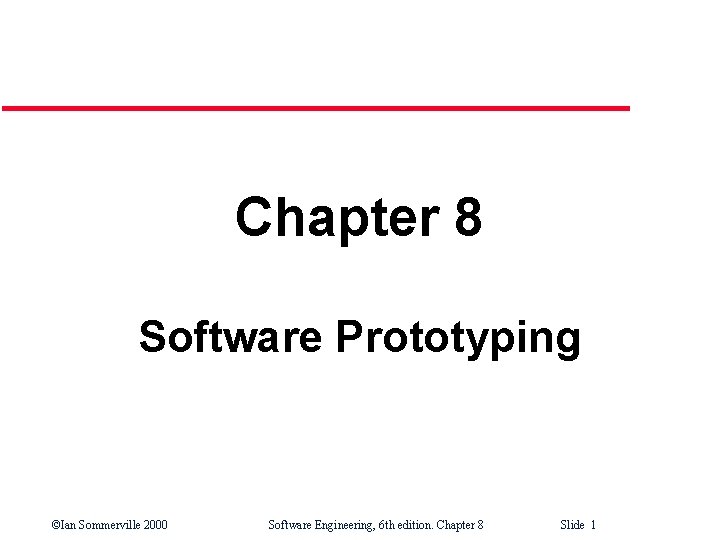 Chapter 8

Software Prototyping

©Ian Sommerville 2000 Software Engineering, 6th edition. Chapter 8 Slide 1